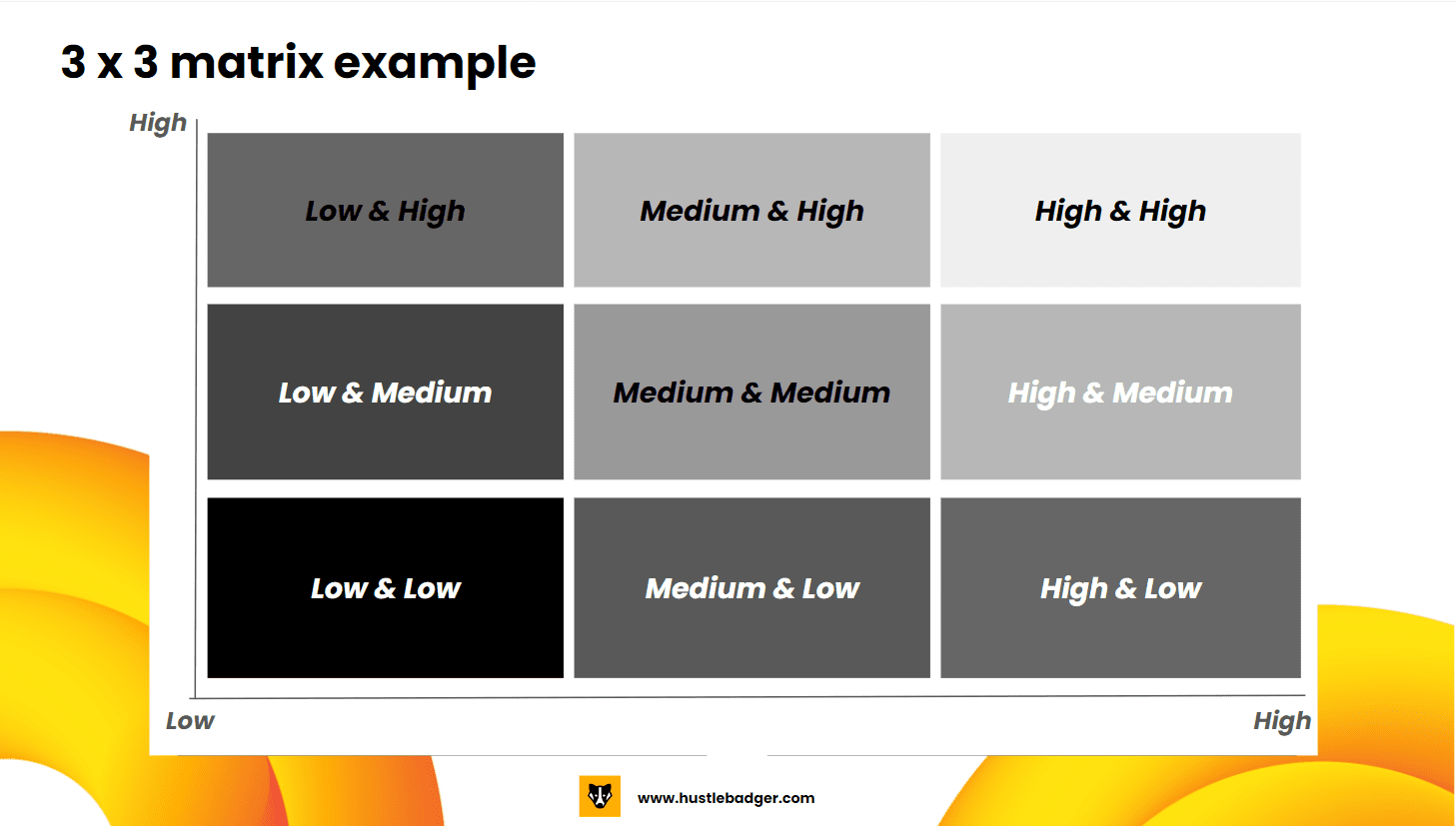 3 x 3 matrix example

High

| Low & High | Medium & High | High & High |
|---|---|---|
| Low & Medium | Medium & Medium | High & Medium |
| Low & Low | Medium & Low | High & Low |

Low

High

www.hustlebadger.com